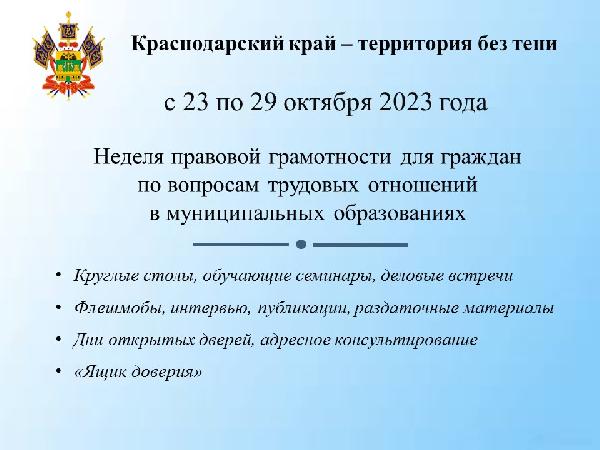 Краснодарский край – территория без тени

с 23 по 29 октября 2023 года

Неделя правовой грамотности для граждан по вопросам трудовых отношений в муниципальных образованиях

• Круглые столы, обучающие семинары, деловые встречи
• Флешмобы, интервью, публикации, раздаточные материалы
• Дни открытых дверей, адресное консультирование
• «Ящик доверия»